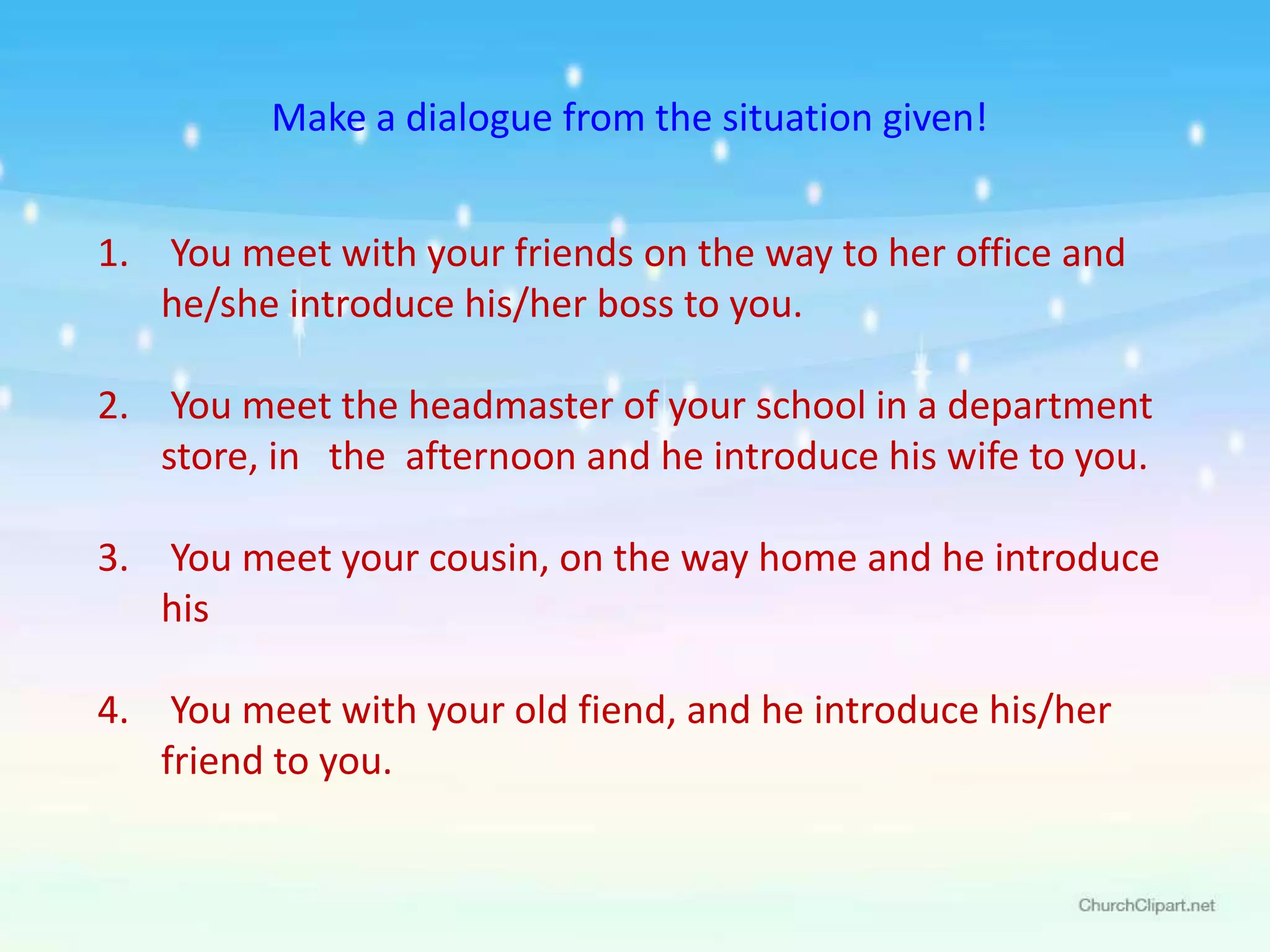 Make a dialogue from the situation given!

1. You meet with your friends on the way to her office and he/she introduce his/her boss to you.

2. You meet the headmaster of your school in a department store, in the afternoon and he introduce his wife to you.

3. You meet your cousin, on the way home and he introduce his

4. You meet with your old fiend, and he introduce his/her friend to you.

ChurchClipart.net